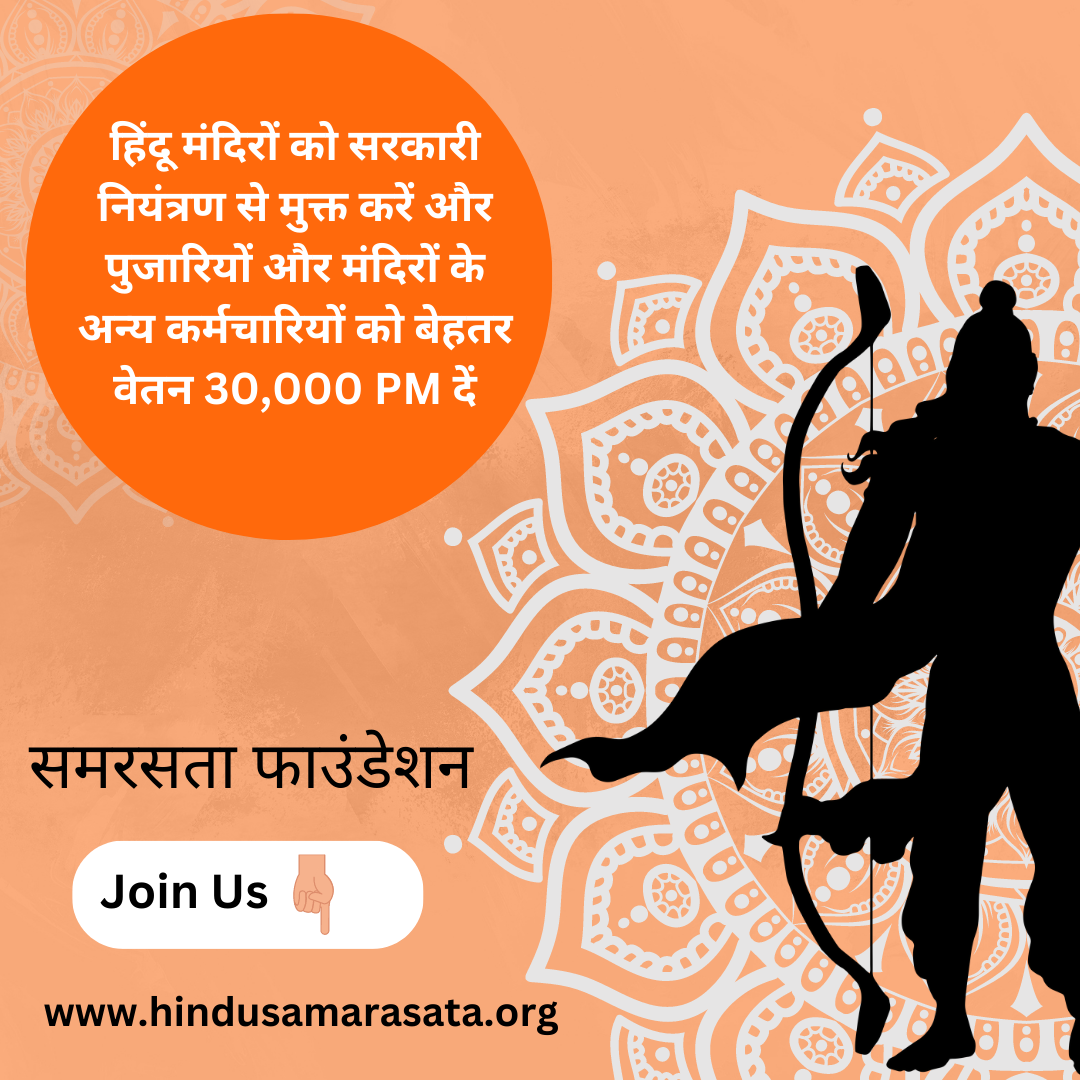 हिंदू मंदिरों को सरकारी नियंत्रण से मुक्त करें और पुजारियों और मंदिरों के अन्य कर्मचारियों को बेहतर वेतन 30,000 PM दें

समरसता फाउंडेशन

Join Us

www.hindusamarasata.org